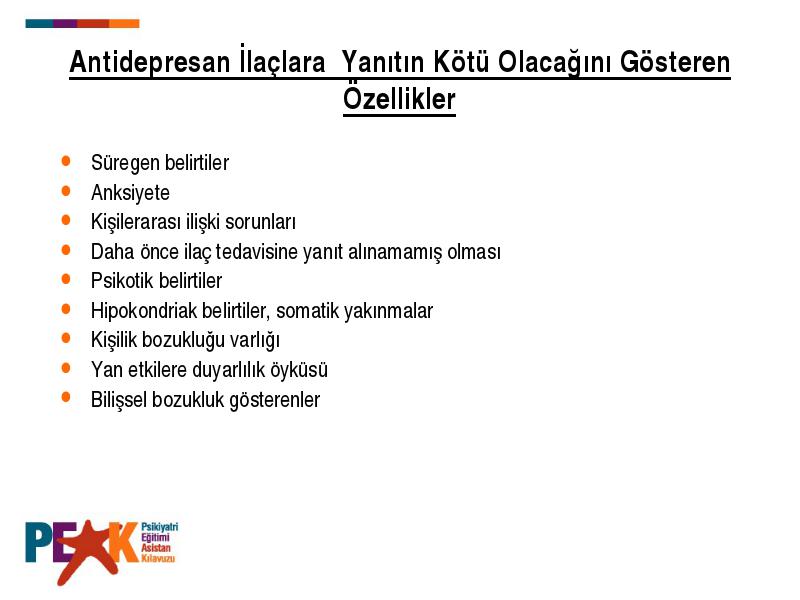 Antidepresan İlaçlara Yanıtın Kötü Olacağını Gösteren Özellikler

- Süregen belirtiler
- Anksiyete
- Kişilerarası ilişki sorunları
- Daha önce ilaç tedavisine yanıt alınamamış olması
- Psikotik belirtiler
- Hipokondriak belirtiler, somatik yakınmalar
- Kişilik bozukluğu varlığı
- Yan etkilere duyarlılık öyküsü
- Bilişsel bozukluk gösterenler

PEAK Psikiyatri Eğitimi Asistan Kılavuzu